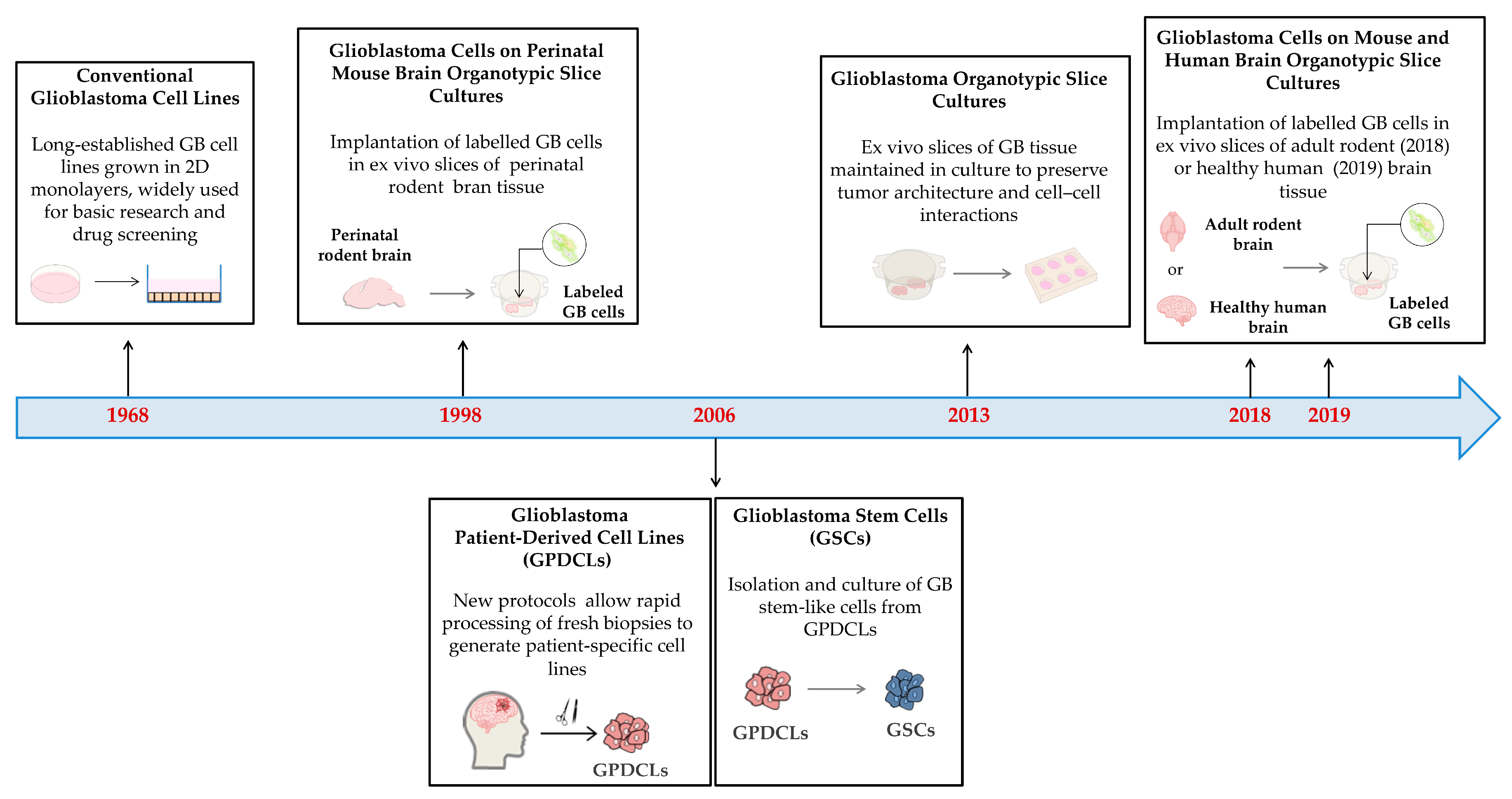 Conventional Glioblastoma Cell Lines

Long-established GB cell lines grown in 2D monolayers, widely used for basic research and drug screening

Glioblastoma Cells on Perinatal Mouse Brain Organotypic Slice Cultures

Implantation of labelled GB cells in ex vivo slices of perinatal rodent bran tissue

Perinatal rodent brain

Labeled GB cells

Glioblastoma Organotypic Slice Cultures

Ex vivo slices of GB tissue maintained in culture to preserve tumor architecture and cell–cell interactions

Glioblastoma Cells on Mouse and Human Brain Organotypic Slice Cultures

Implantation of labelled GB cells in ex vivo slices of adult rodent (2018) or healthy human (2019) brain tissue

Adult rodent brain

or

Healthy human brain

Labeled GB cells

1968

1998

2006

2013

2018

2019

Glioblastoma Patient-Derived Cell Lines (GPDCLs)

New protocols allow rapid processing of fresh biopsies to generate patient-specific cell lines

GPDCLs

Glioblastoma Stem Cells (GSCs)

Isolation and culture of GB stem-like cells from GPDCLs

GPDCLs

GSCs